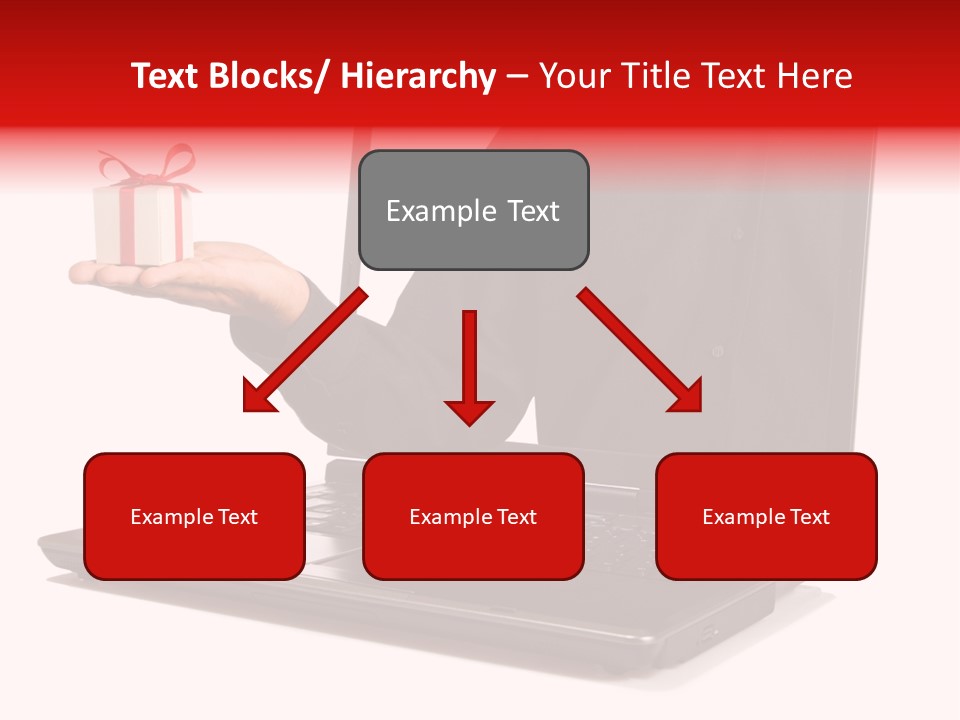 Text Blocks/ Hierarchy – Your Title Text Here

Example Text

Example Text

Example Text

Example Text